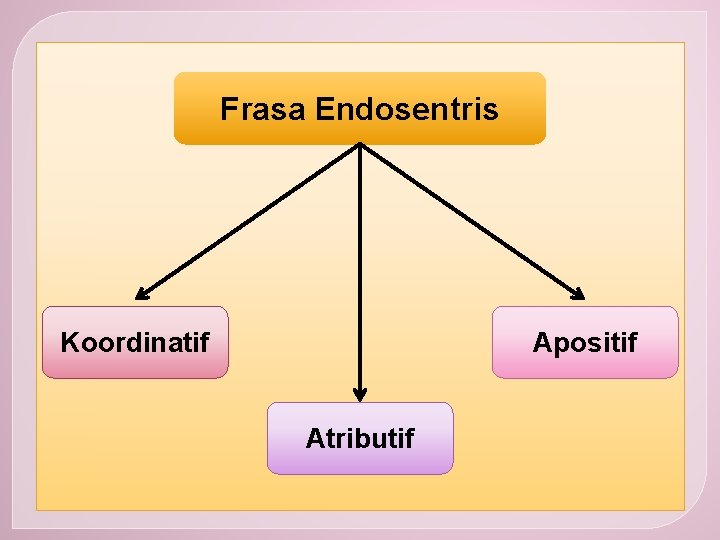 Frasa Endosentris

Koordinatif

Atributif

Apositif